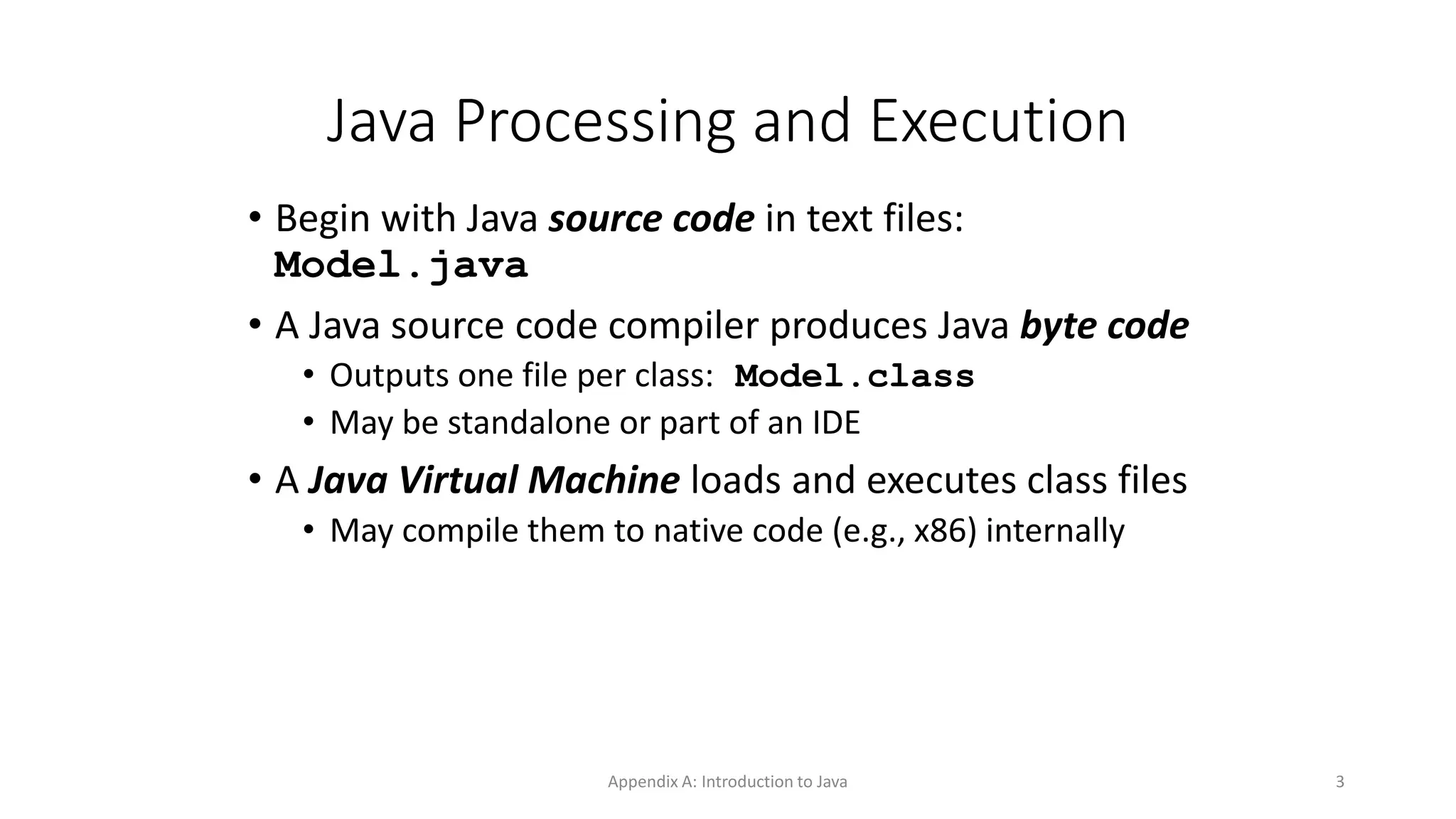 Java Processing and Execution

• Begin with Java source code in text files: Model.java

• A Java source code compiler produces Java byte code
  • Outputs one file per class: Model.class
  • May be standalone or part of an IDE

• A Java Virtual Machine loads and executes class files
  • May compile them to native code (e.g., x86) internally

Appendix A: Introduction to Java

3